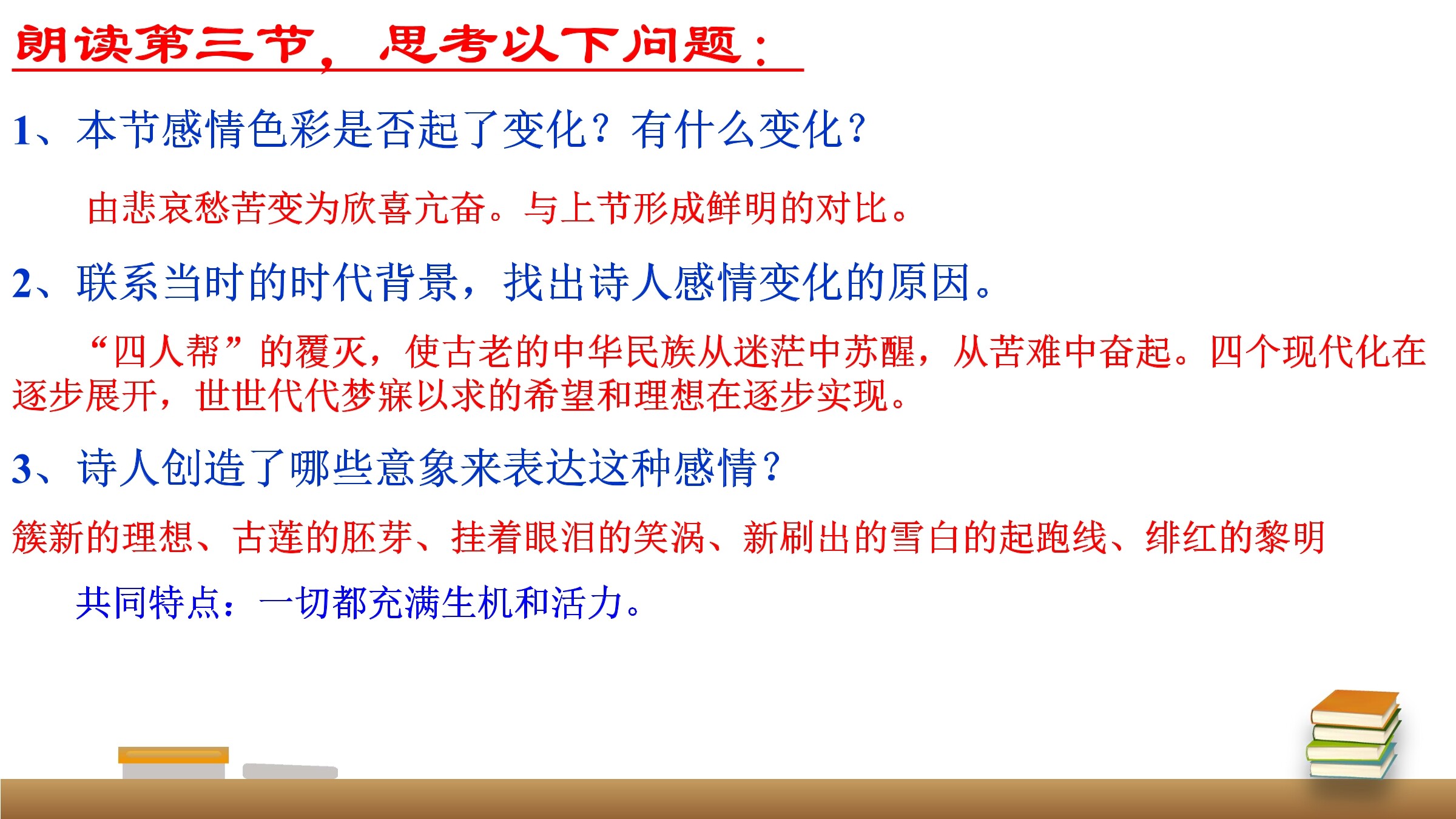 朗读第三节，思考以下问题：

1、本节感情色彩是否起了变化？有什么变化？

由悲哀愁苦变为欣喜亢奋。与上节形成鲜明的对比。

2、联系当时的时代背景，找出诗人感情变化的原因。

“四人帮”的覆灭，使古老的中华民族从迷茫中苏醒，从苦难中奋起。四个现代化在逐步展开，世世代代梦寐以求的希望和理想在逐步实现。

3、诗人创造了哪些意象来表达这种感情？

簇新的理想、古莲的胚芽、挂着眼泪的笑涡、新刷出的雪白的起跑线、绯红的黎明

共同特点：一切都充满生机和活力。